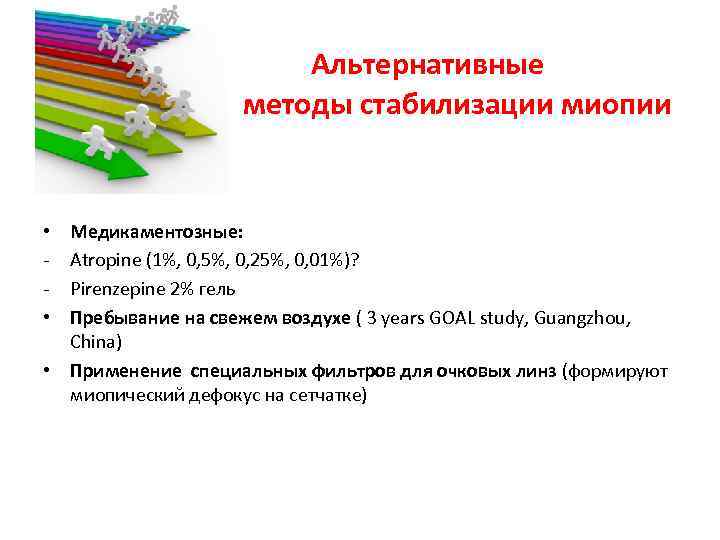 Альтернативные методы стабилизации миопии

• Медикаментозные:
- Atropine (1%, 0,5%, 0,25%, 0,01%)?
- Pirenzepine 2% гель
• Пребывание на свежем воздухе ( 3 years GOAL study, Guangzhou, China)
• Применение специальных фильтров для очковых линз (формируют миопический дефокус на сетчатке)